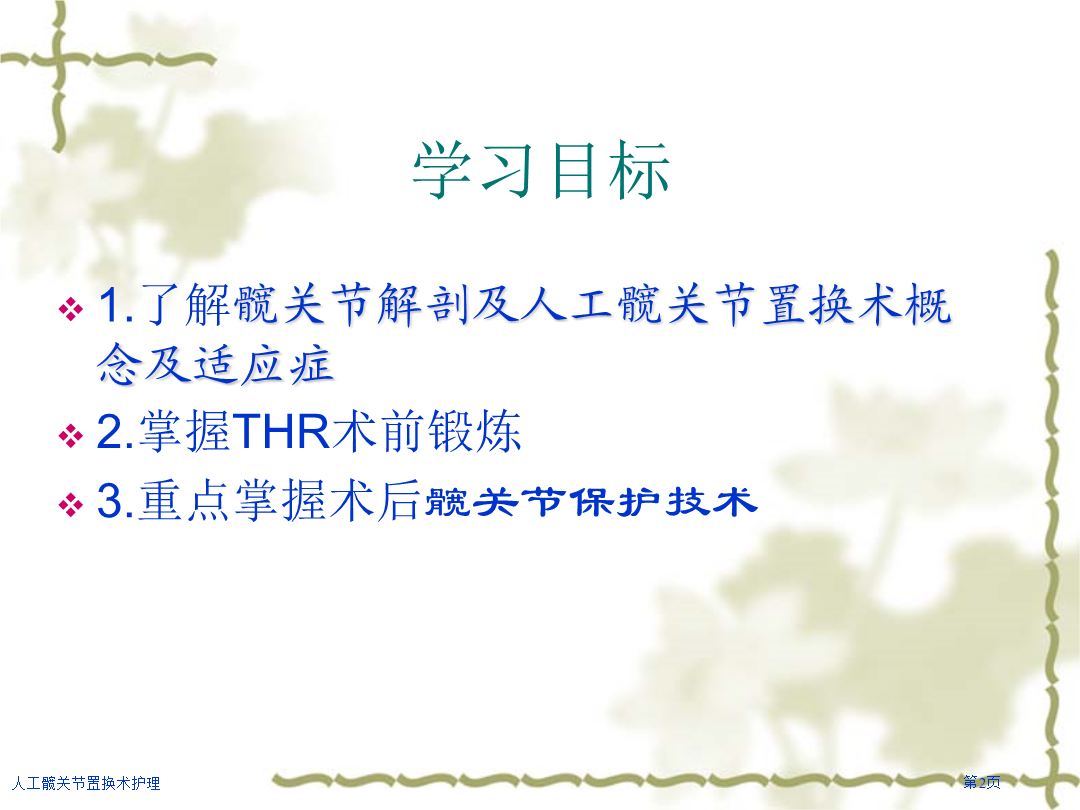 学习目标

❖ 1.了解髋关节解剖及人工髋关节置换术概念及适应症

❖ 2.掌握THR术前锻炼

❖ 3.重点掌握术后髋关节保护技术

人工髋关节置换术护理

第2页